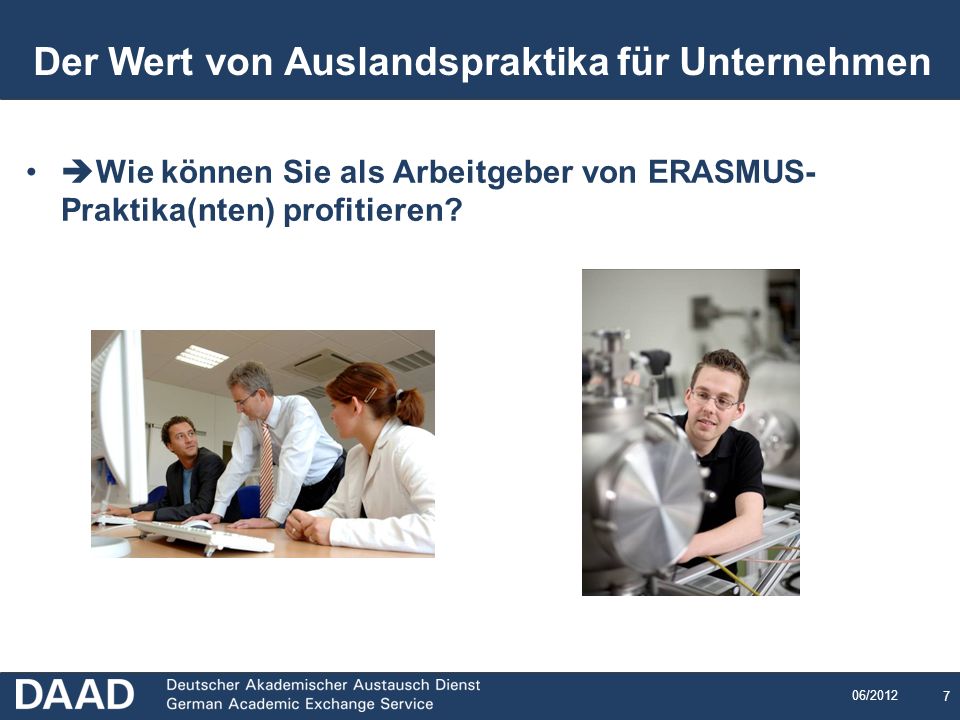 Der Wert von Auslandspraktika für Unternehmen

• ➔Wie können Sie als Arbeitgeber von ERASMUS-Praktika(nten) profitieren?

DAAD Deutscher Akademischer Austausch Dienst
German Academic Exchange Service

06/2012 7